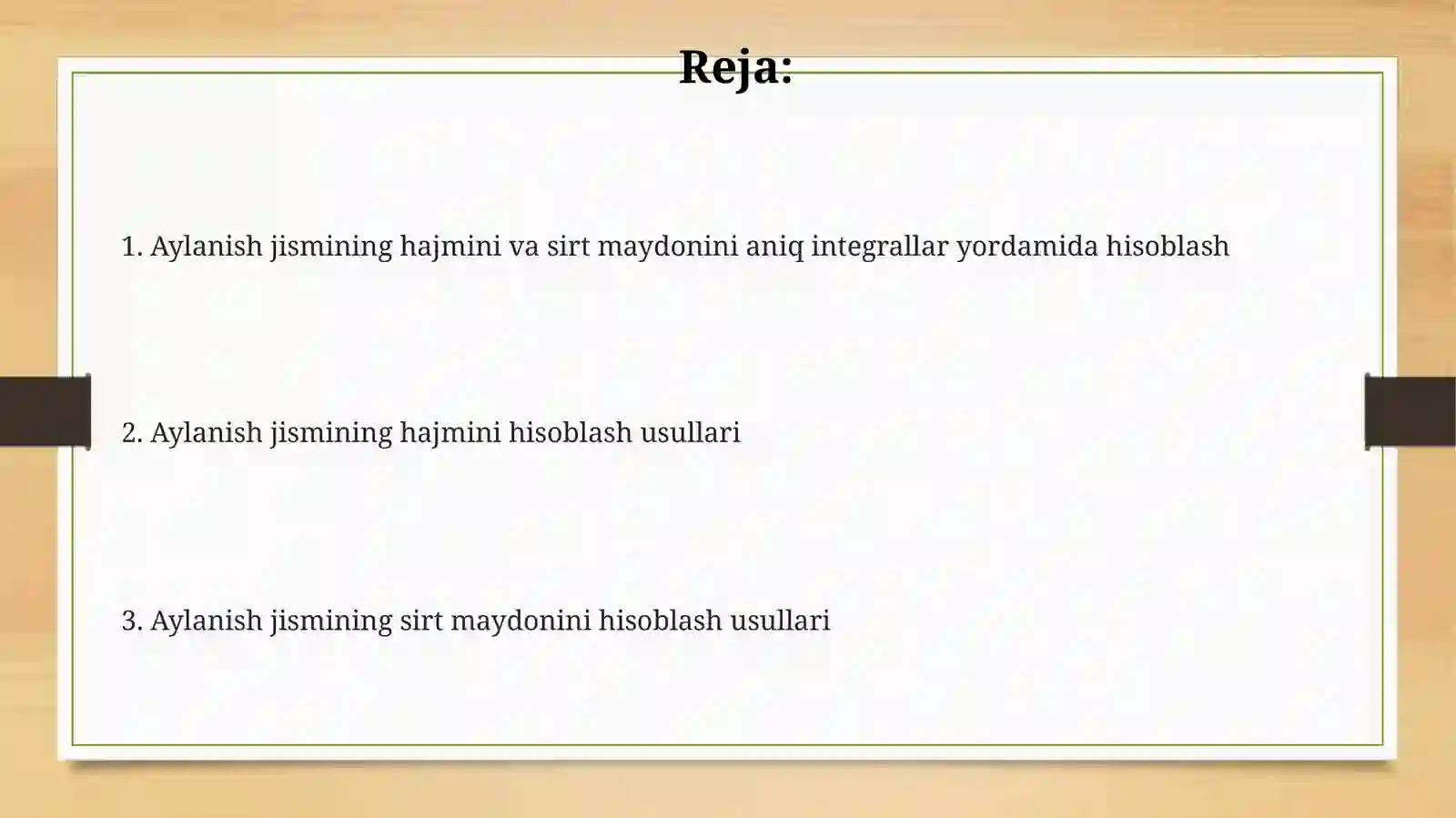 Reja:

1. Aylanish jismining hajmini va sirt maydonini aniq integrallar yordamida hisoblash

2. Aylanish jismining hajmini hisoblash usullari

3. Aylanish jismining sirt maydonini hisoblash usullari